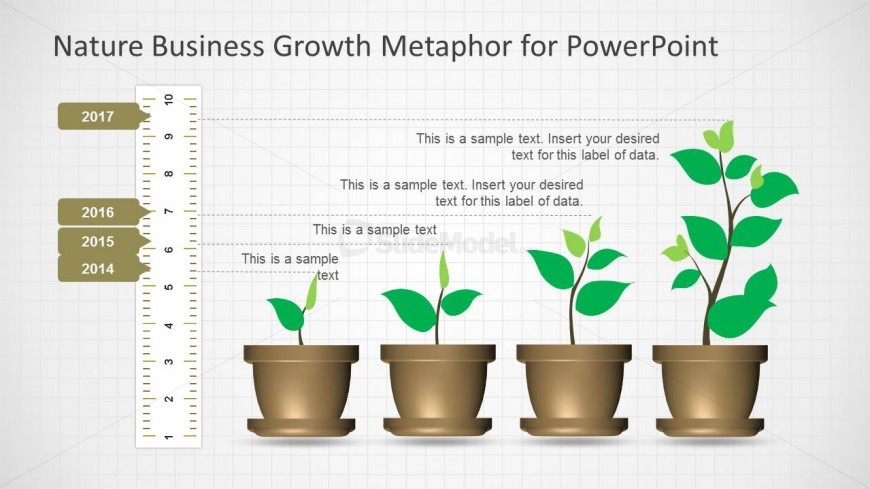 Nature Business Growth Metaphor for PowerPoint

2017

2016

2015

2014

10
9
8
7
6
5
4
3
2
1

This is a sample text. Insert your desired text for this label of data.

This is a sample text. Insert your desired text for this label of data.

This is a sample text

This is a sample text

SlideModel